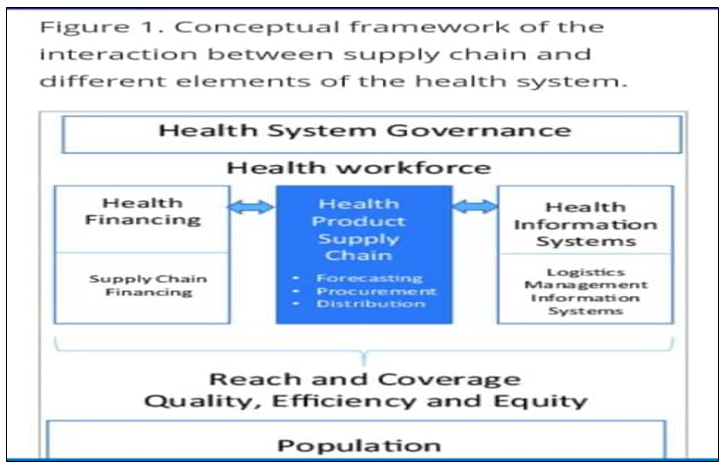 Figure 1. Conceptual framework of the interaction between supply chain and different elements of the health system.

Health System Governance

Health workforce

Health Financing

Supply Chain Financing

Health Product Supply Chain

• Forecasting
• Procurement
• Distribution

Health Information Systems

Logistics Management Information Systems

Reach and Coverage
Quality, Efficiency and Equity

Population